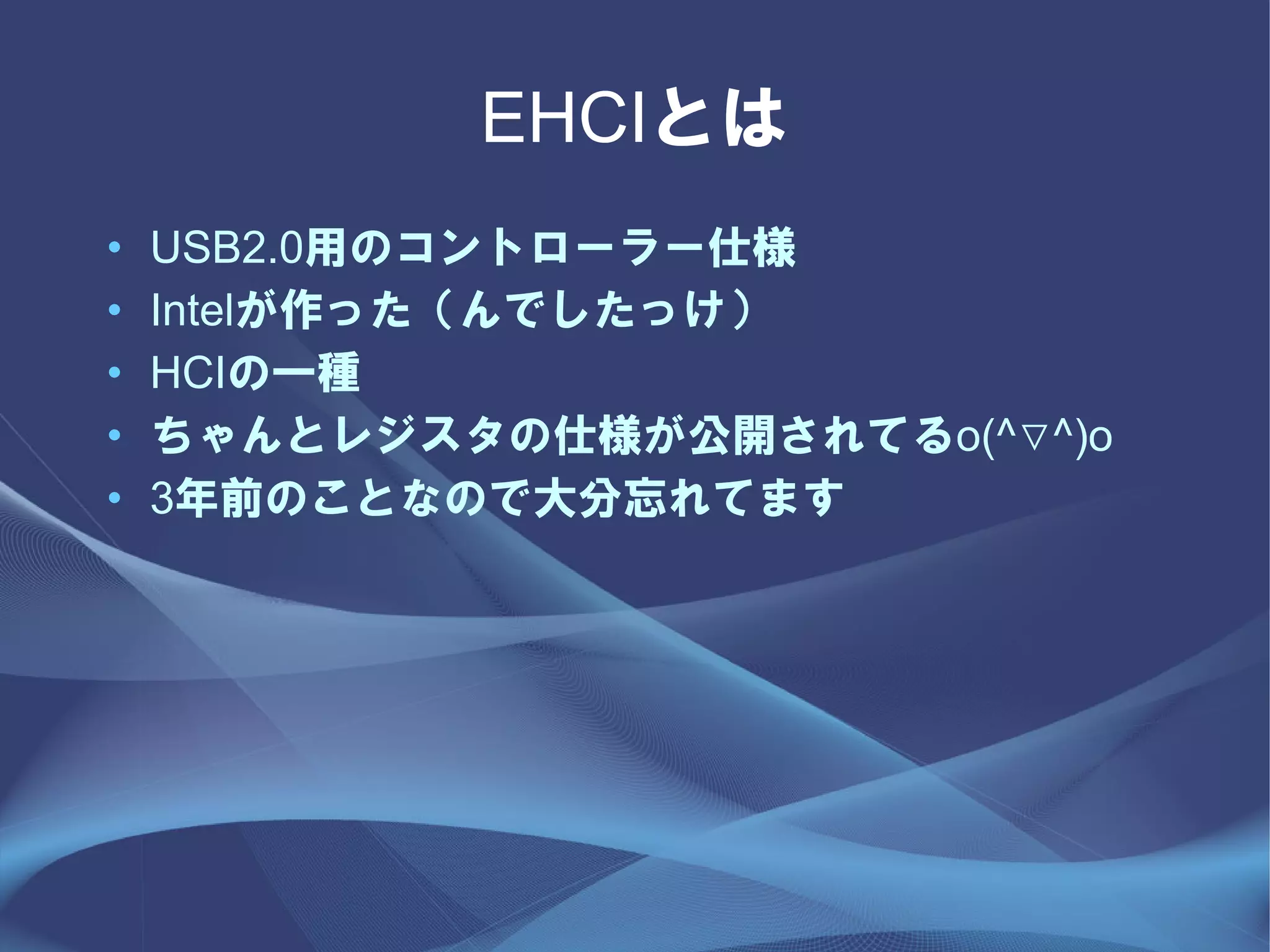 EHCIとは

• USB2.0用のコントローラー仕様
• Intelが作った（んでしたっけ）
• HCIの一種
• ちゃんとレジスタの仕様が公開されてるo(^▽^)o
• 3年前のことなので大分忘れてます